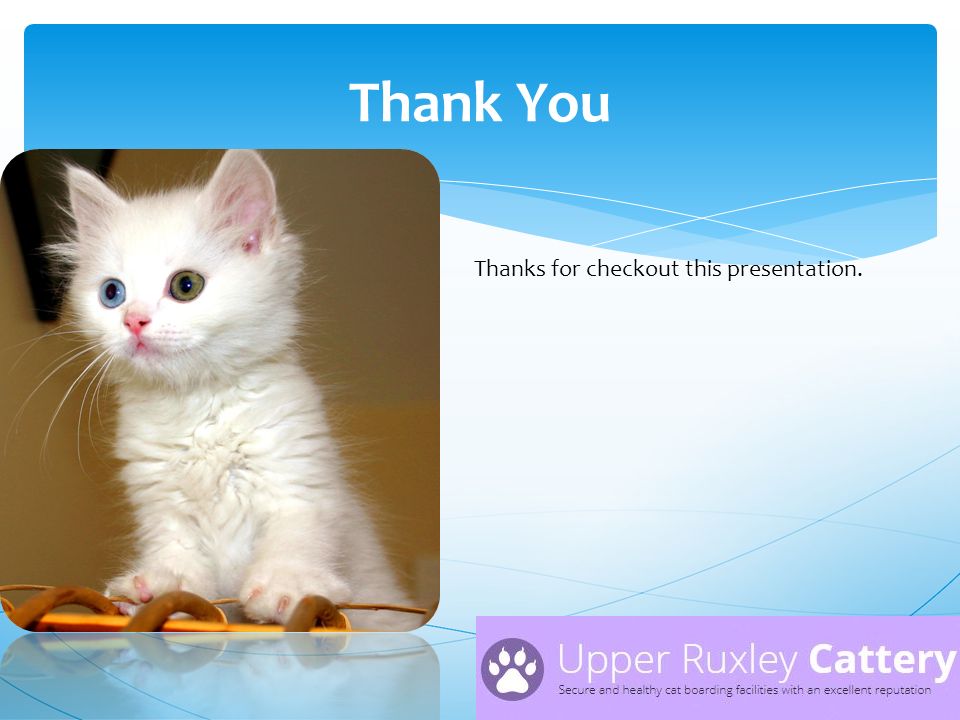 Thank You

Thanks for checkout this presentation.

Upper Ruxley Cattery

Secure and healthy cat boarding facilities with an excellent reputation